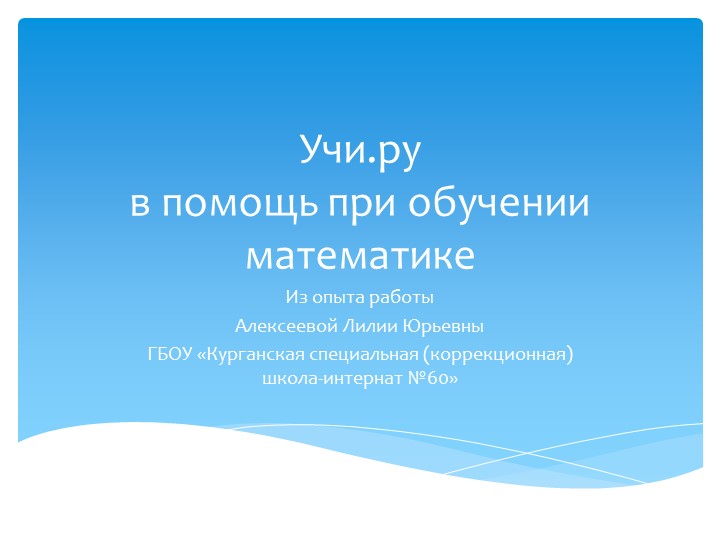 Учи.ру
в помощь при обучении математике

Из опыта работы
Алексеевой Лилии Юрьевны
ГБОУ «Курганская специальная (коррекционная) школа-интернат №60»